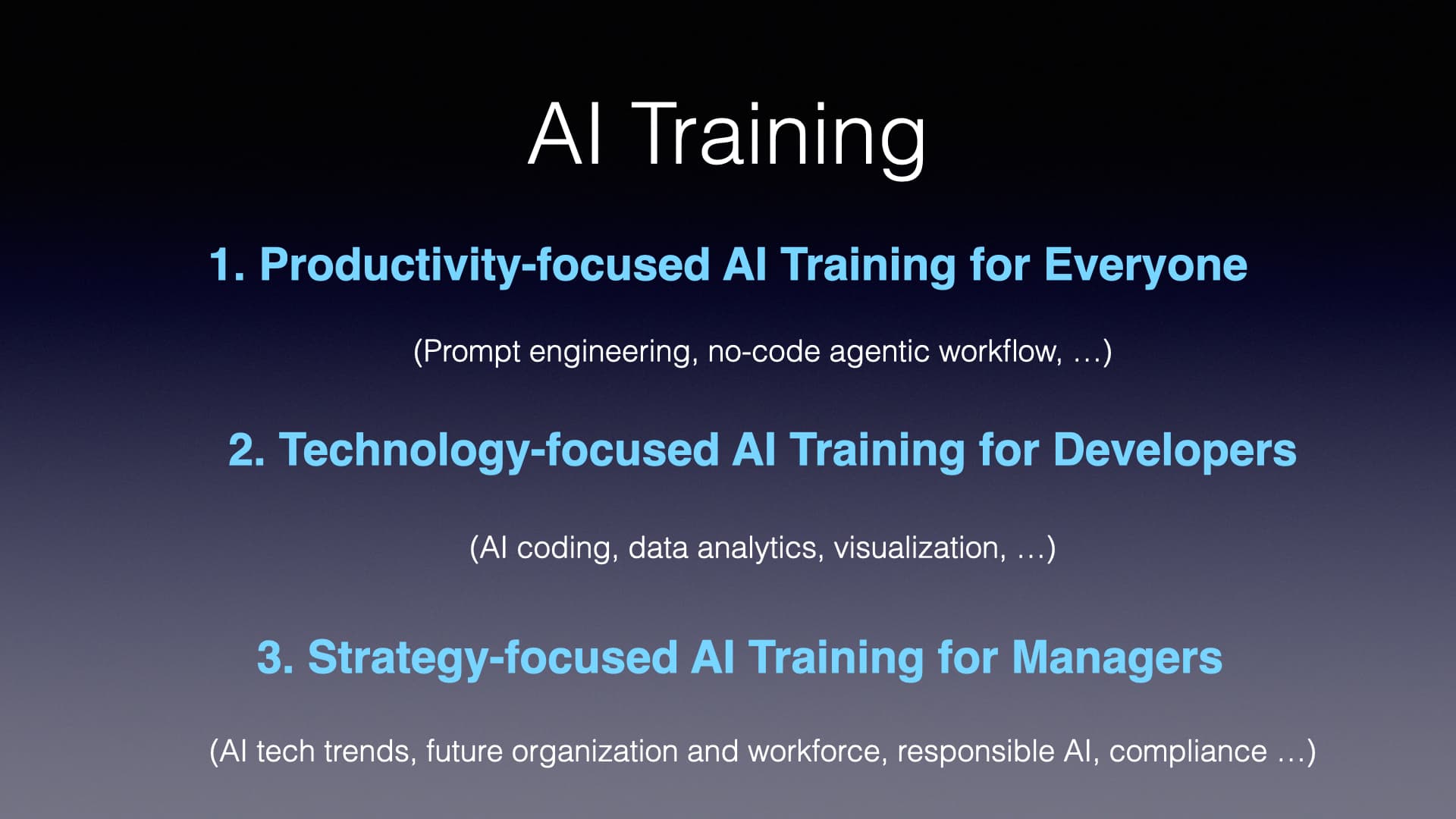 AI Training

1. Productivity-focused AI Training for Everyone

(Prompt engineering, no-code agentic workflow, …)

2. Technology-focused AI Training for Developers

(AI coding, data analytics, visualization, …)

3. Strategy-focused AI Training for Managers

(AI tech trends, future organization and workforce, responsible AI, compliance …)